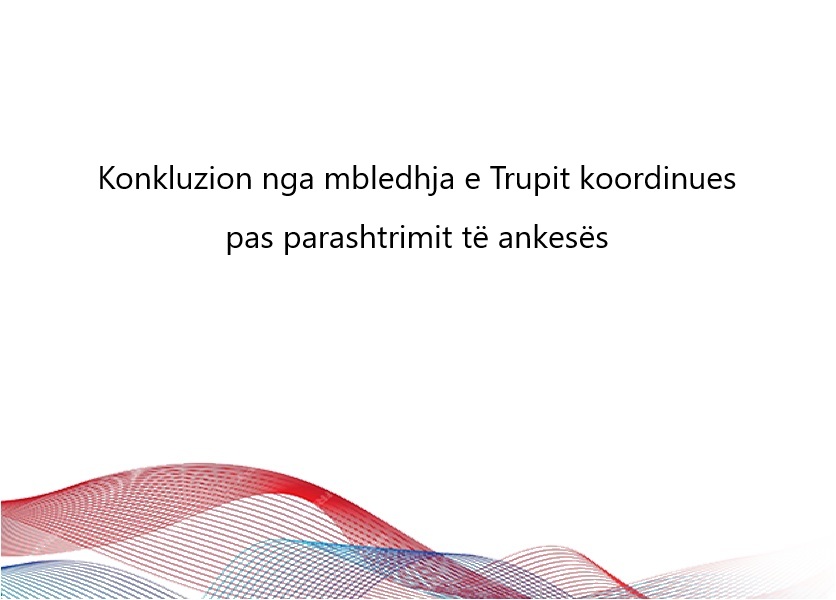 Konkluzion nga mbledhja e Trupit koordinues pas parashtrimit të ankesës